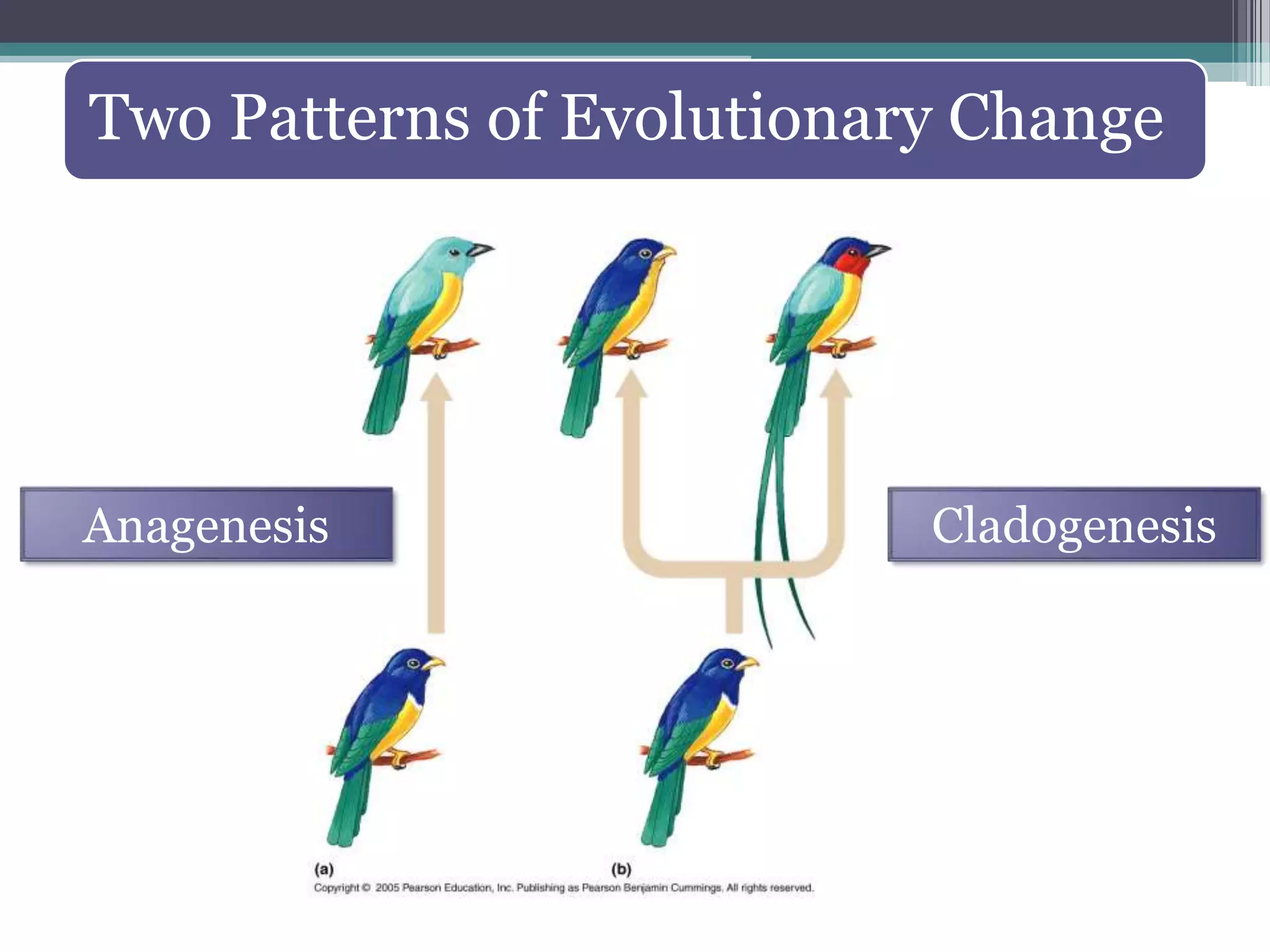 Two Patterns of Evolutionary Change

Anagenesis

Cladogenesis

(a)

(b)

Copyright © 2005 Pearson Education, Inc. Publishing as Pearson Benjamin Cummings. All rights reserved.